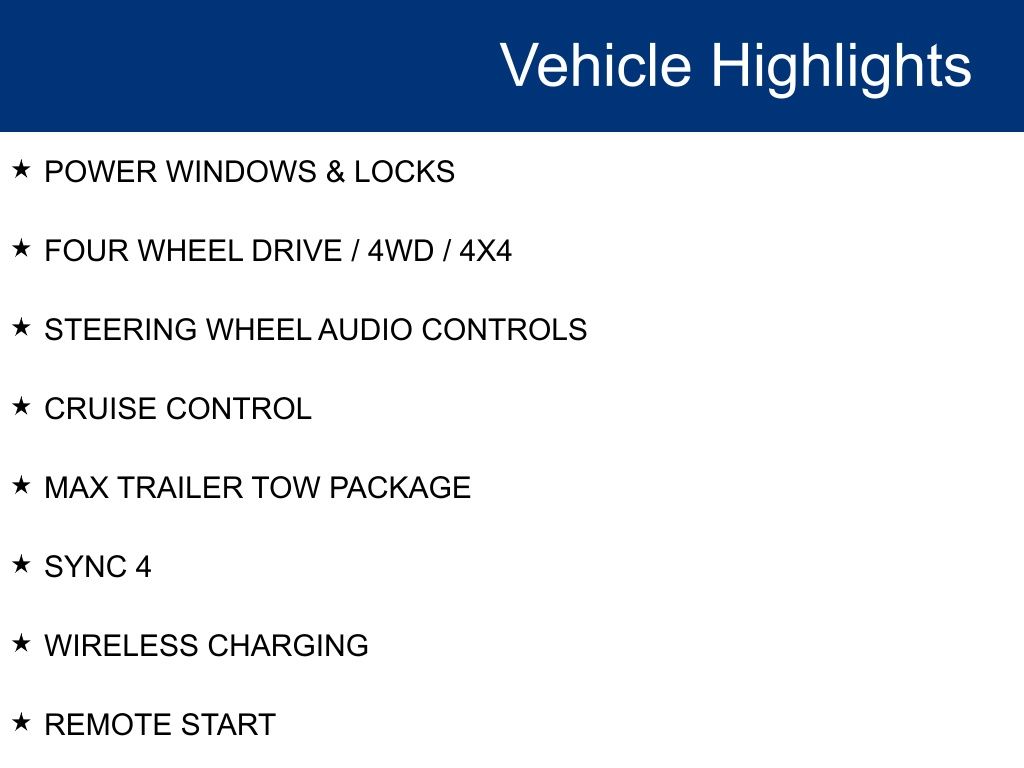 Vehicle Highlights

★ POWER WINDOWS & LOCKS

★ FOUR WHEEL DRIVE / 4WD / 4X4

★ STEERING WHEEL AUDIO CONTROLS

★ CRUISE CONTROL

★ MAX TRAILER TOW PACKAGE

★ SYNC 4

★ WIRELESS CHARGING

★ REMOTE START